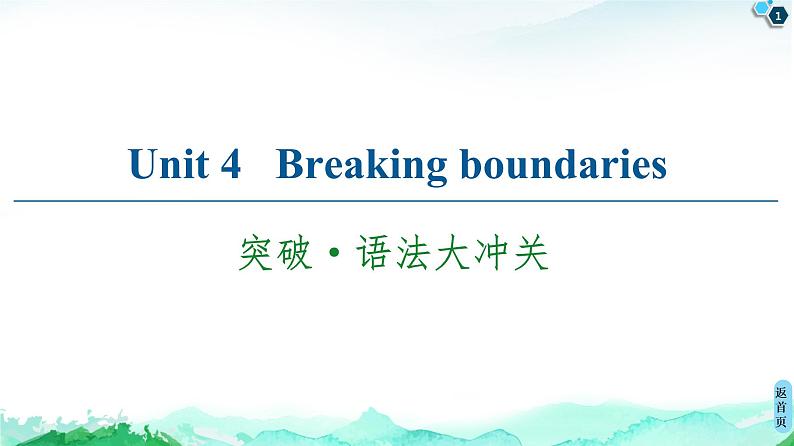 1

Unit 4 Breaking boundaries

突破·语法大冲关

返首页